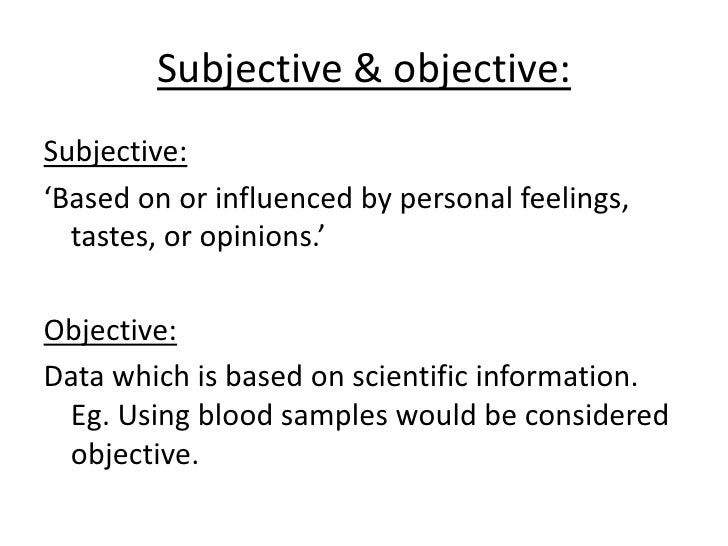 Subjective & objective:

Subjective:

‘Based on or influenced by personal feelings, tastes, or opinions.’

Objective:

Data which is based on scientific information. Eg. Using blood samples would be considered objective.